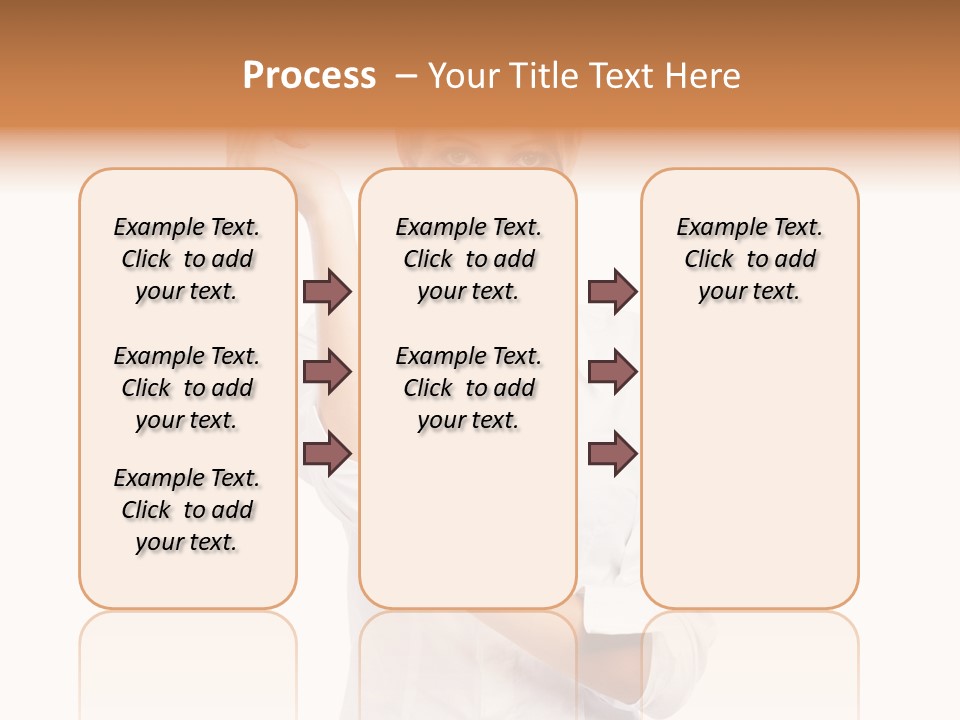 Process – Your Title Text Here

Example Text. Click to add your text.

Example Text. Click to add your text.

Example Text. Click to add your text.

Example Text. Click to add your text.

Example Text. Click to add your text.

Example Text. Click to add your text.